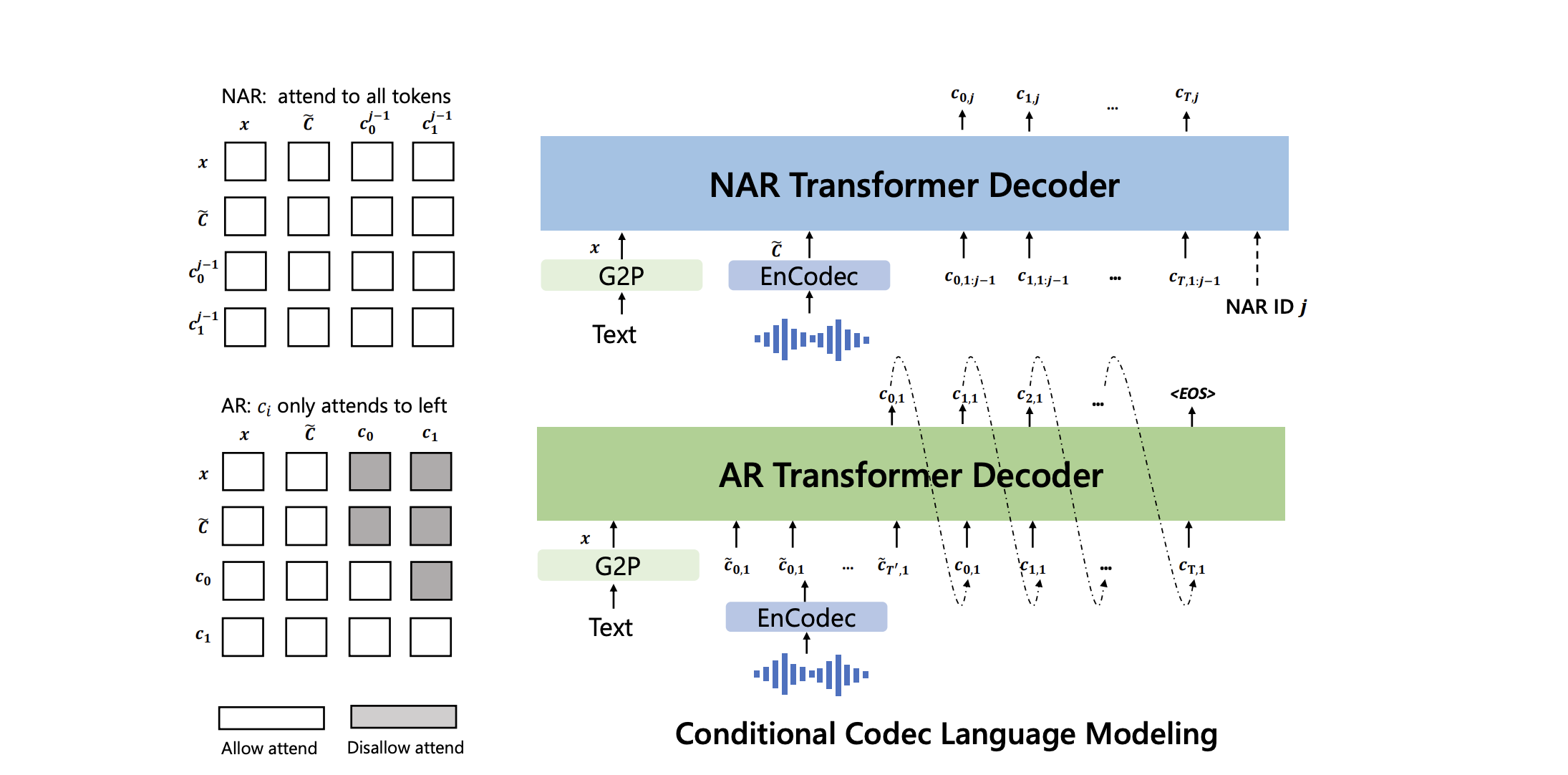 NAR: attend to all tokens

$x$ $\tilde{C}$ $c_0^{j-1}$ $c_1^{j-1}$

$x$

$\tilde{C}$

$c_0^{j-1}$

$c_1^{j-1}$

AR: $c_i$ only attends to left

$x$ $\tilde{C}$ $c_0$ $c_1$

$x$

$\tilde{C}$

$c_0$

$c_1$

Allow attend

Disallow attend

$c_{0,j}$ $c_{1,j}$ ... $c_{T,j}$

NAR Transformer Decoder

$x$

G2P

Text

$\tilde{C}$

EnCodec

$c_{0,1:j-1}$ $c_{1,1:j-1}$ ... $c_{T,1:j-1}$

NAR ID $j$

$c_{0,1}$ $c_{1,1}$ $c_{2,1}$ ... <EOS>

AR Transformer Decoder

$x$

G2P

Text

$\tilde{c}_{0,1}$ $\tilde{c}_{0,1}$ ... $\tilde{c}_{T',1}$ $c_{0,1}$ $c_{1,1}$ ... $c_{T,1}$

EnCodec

Conditional Codec Language Modeling